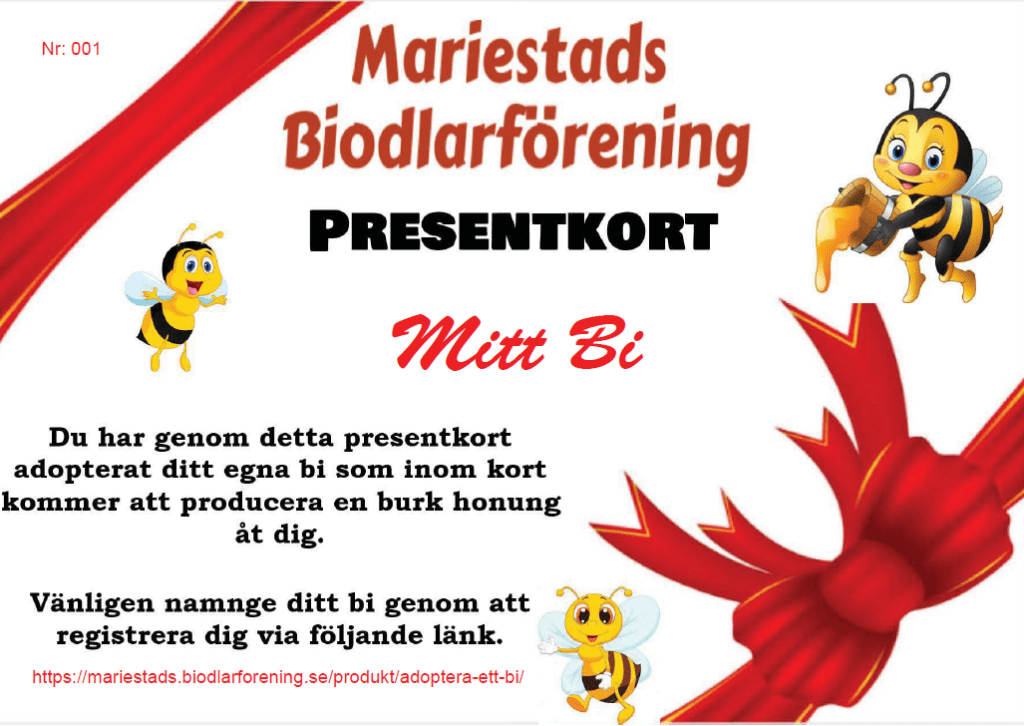 Nr: 001

Mariestads Biodlarförening

PRESENTKORT

Mitt Bi

Du har genom detta presentkort adopterat ditt egna bi som inom kort kommer att producera en burk honung åt dig.

Vänligen namnge ditt bi genom att registrera dig via följande länk.

https://mariestads.biodlarforening.se/produkt/adoptera-ett-bi/